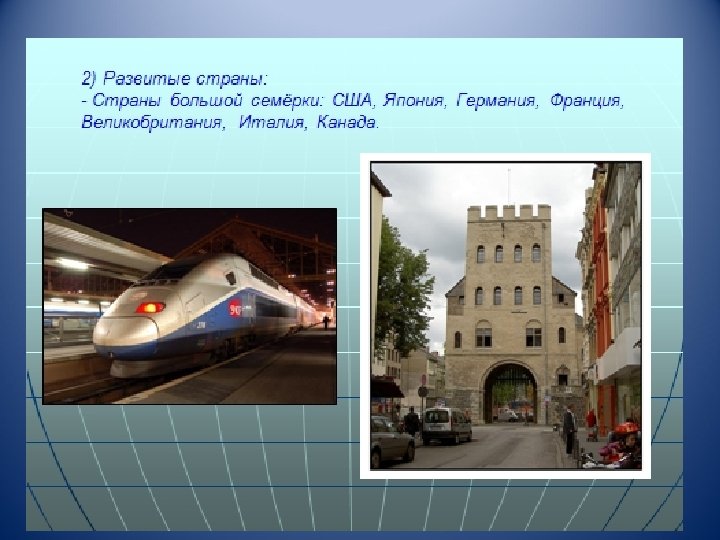 2) Развитые страны:
- Страны большой семёрки: США, Япония, Германия, Франция, Великобритания, Италия, Канада.